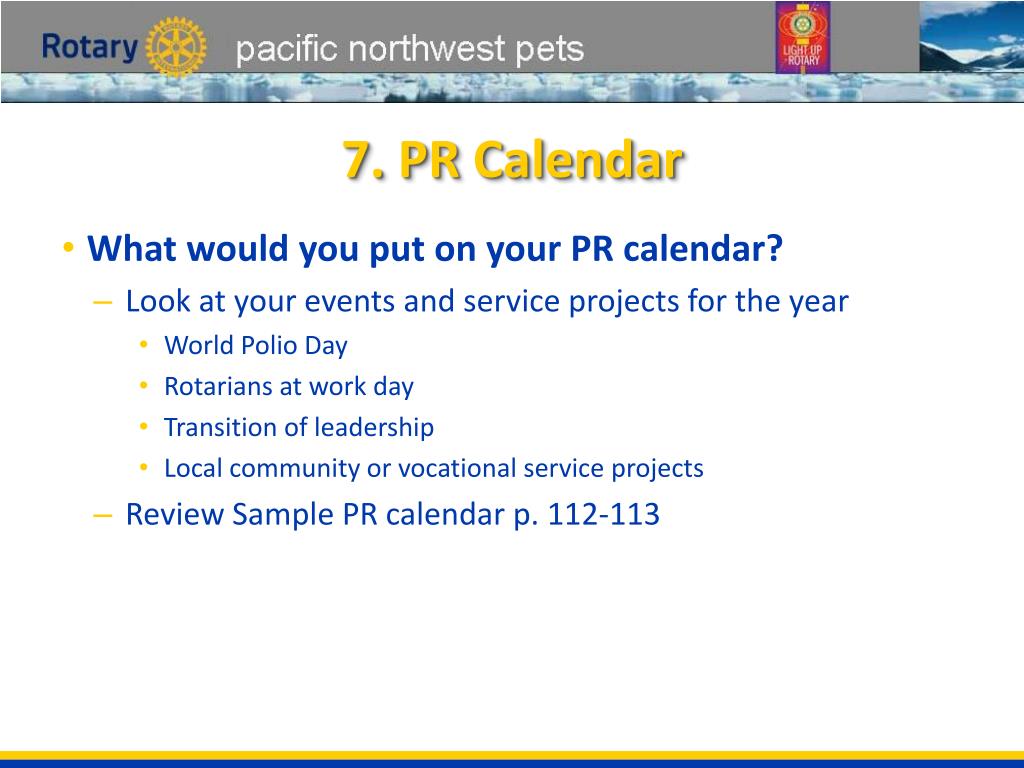 Rotary pacific northwest pets

LIGHT UP ROTARY

7. PR Calendar

• What would you put on your PR calendar?
– Look at your events and service projects for the year
• World Polio Day
• Rotarians at work day
• Transition of leadership
• Local community or vocational service projects
– Review Sample PR calendar p. 112-113